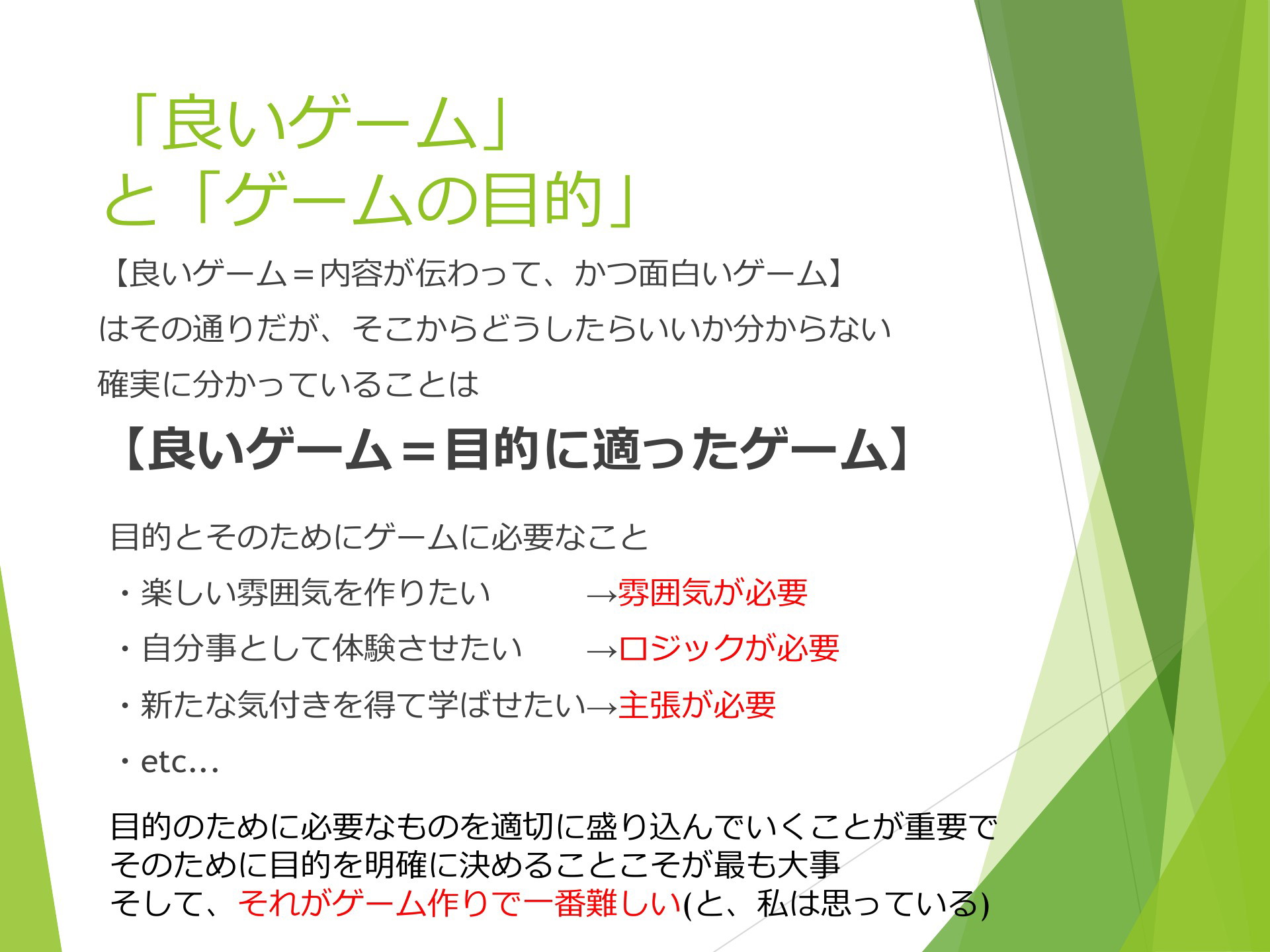 「良いゲーム」
と「ゲームの目的」

【良いゲーム＝内容が伝わって、かつ面白いゲーム】

はその通りだが、そこからどうしたらいいか分からない

確実に分かっていることは

【良いゲーム＝目的に適ったゲーム】

目的とそのためにゲームに必要なこと

・楽しい雰囲気を作りたい　　　→雰囲気が必要

・自分事として体験させたい　　→ロジックが必要

・新たな気付きを得て学ばせたい→主張が必要

・etc…

目的のために必要なものを適切に盛り込んでいくことが重要で
そのために目的を明確に決めることこそが最も大事
そして、それがゲーム作りで一番難しい(と、私は思っている)